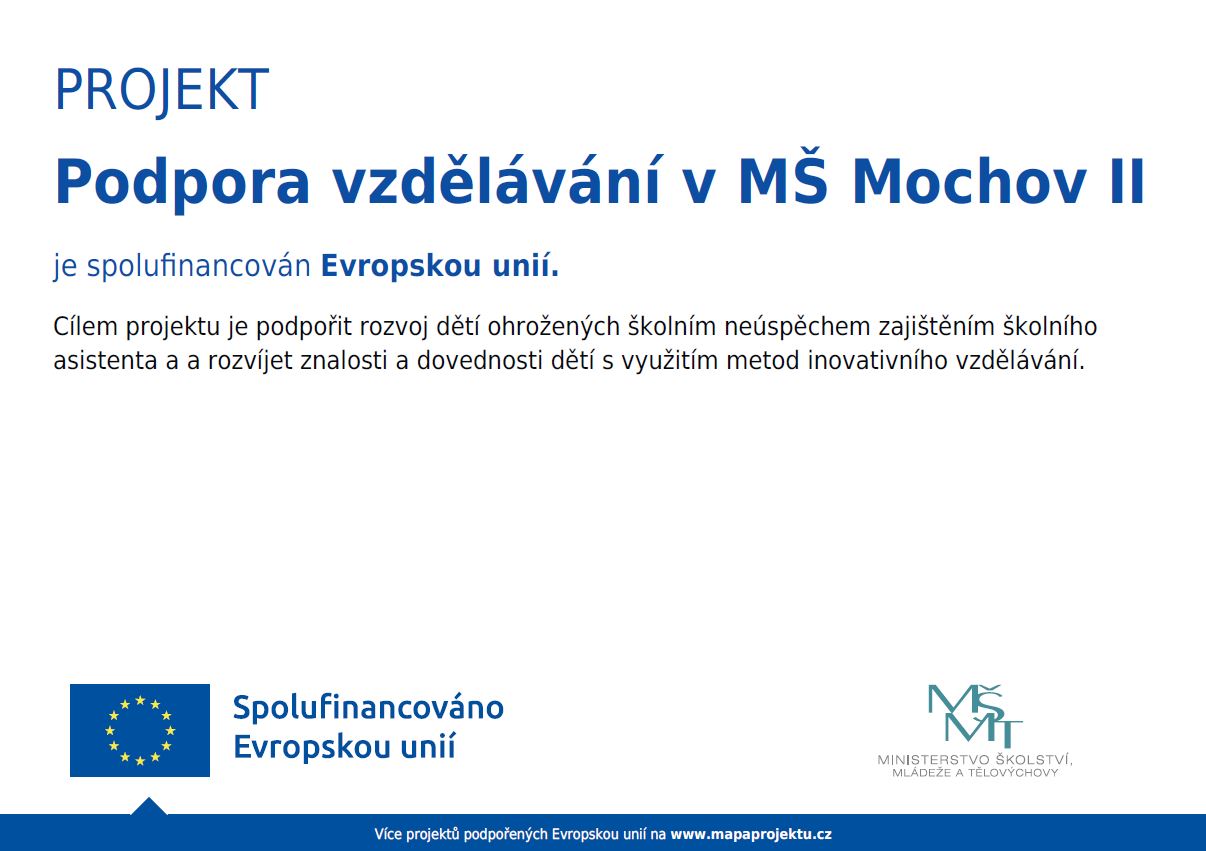 PROJEKT

Podpora vzdělávání v MŠ Mochov II

je spolufinancován Evropskou unií.

Cílem projektu je podpořit rozvoj dětí ohrožených školním neúspěchem zajištěním školního asistenta a a rozvíjet znalosti a dovednosti dětí s využitím metod inovativního vzdělávání.

Spolufinancováno Evropskou unií

MŠMT
MINISTERSTVO ŠKOLSTVÍ, MLÁDEŽE A TĚLOVÝCHOVY

Více projektů podpořených Evropskou unií na www.mapaprojektu.cz